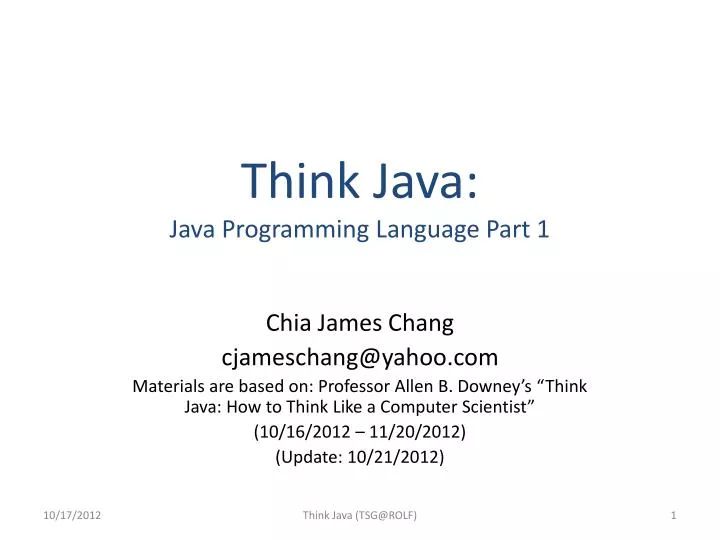 Think Java:
Java Programming Language Part 1

Chia James Chang
cjameschang@yahoo.com
Materials are based on: Professor Allen B. Downey's "Think Java: How to Think Like a Computer Scientist"
(10/16/2012 – 11/20/2012)
(Update: 10/21/2012)

10/17/2012
Think Java (TSG@ROLF)
1